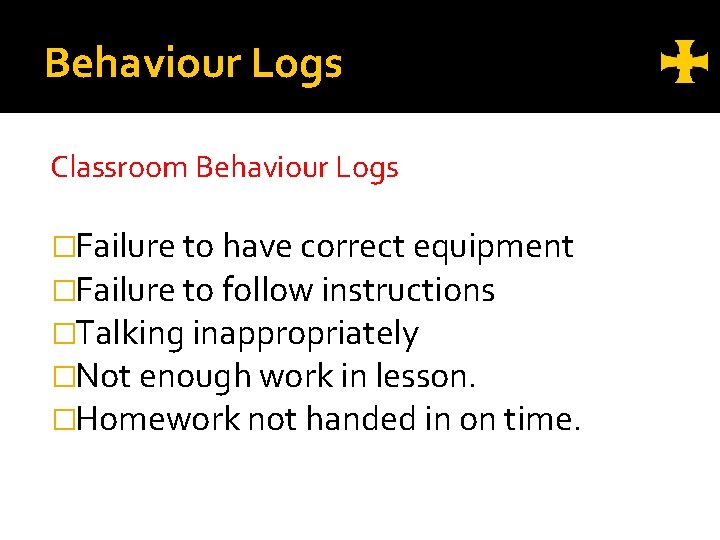 Behaviour Logs

Classroom Behaviour Logs

□Failure to have correct equipment
□Failure to follow instructions
□Talking inappropriately
□Not enough work in lesson.
□Homework not handed in on time.